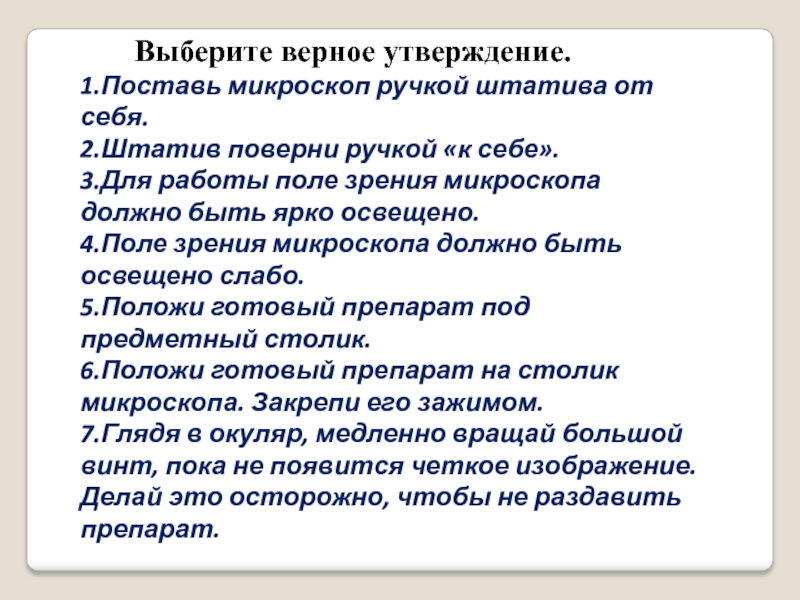 Выберите верное утверждение.

1.Поставь микроскоп ручкой штатива от себя.
2.Штатив поверни ручкой «к себе».
3.Для работы поле зрения микроскопа должно быть ярко освещено.
4.Поле зрения микроскопа должно быть освещено слабо.
5.Положи готовый препарат под предметный столик.
6.Положи готовый препарат на столик микроскопа. Закрепи его зажимом.
7.Глядя в окуляр, медленно вращай большой винт, пока не появится четкое изображение. Делай это осторожно, чтобы не раздавить препарат.